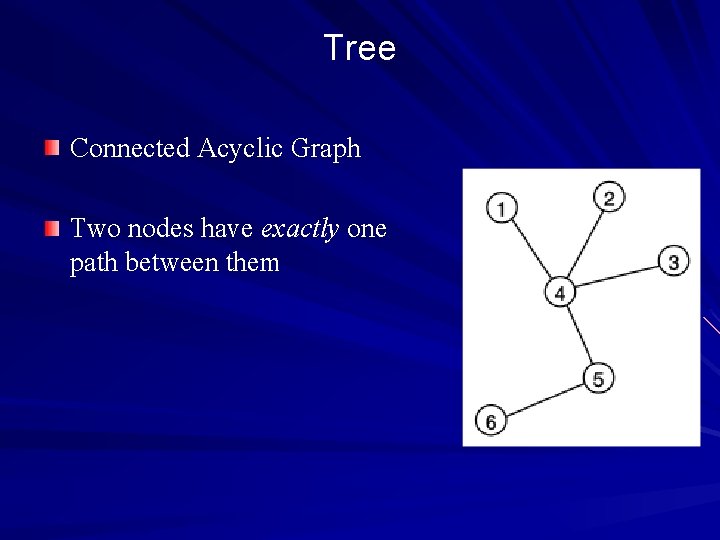 Tree

Connected Acyclic Graph

Two nodes have exactly one path between them

1
2
3
4
5
6